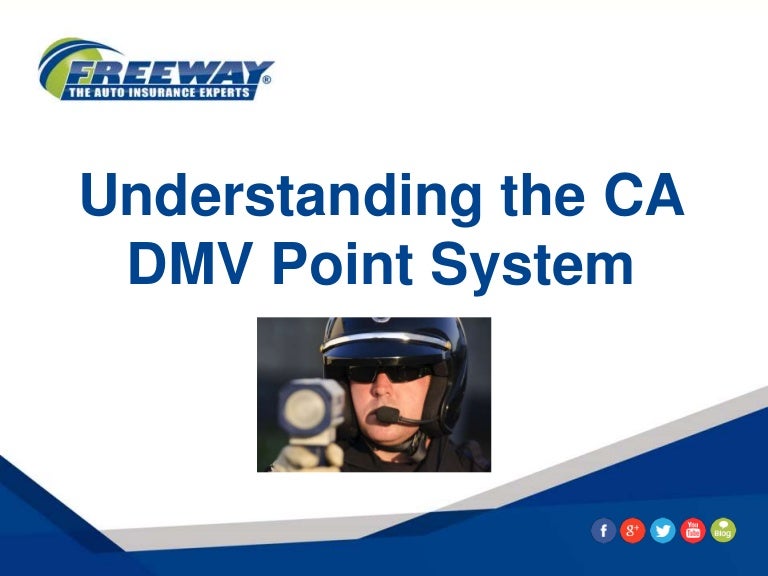 FREEWAY®
THE AUTO INSURANCE EXPERTS

Understanding the CA DMV Point System

f g+ You Tube Blog